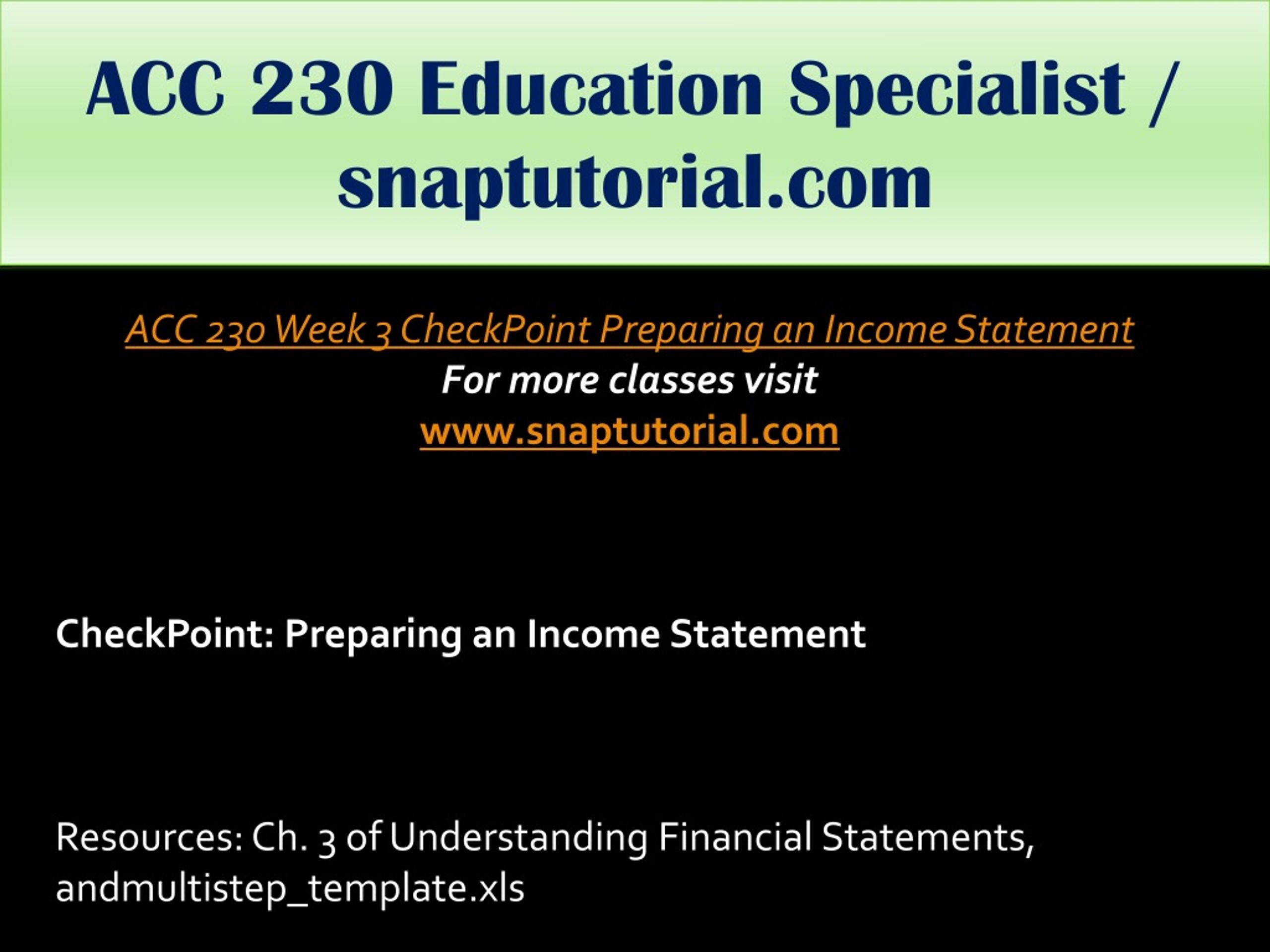 ACC 230 Education Specialist / snaptutorial.com

ACC 230 Week 3 CheckPoint Preparing an Income Statement
For more classes visit
www.snaptutorial.com

CheckPoint: Preparing an Income Statement

Resources: Ch. 3 of Understanding Financial Statements, andmultistep_template.xls